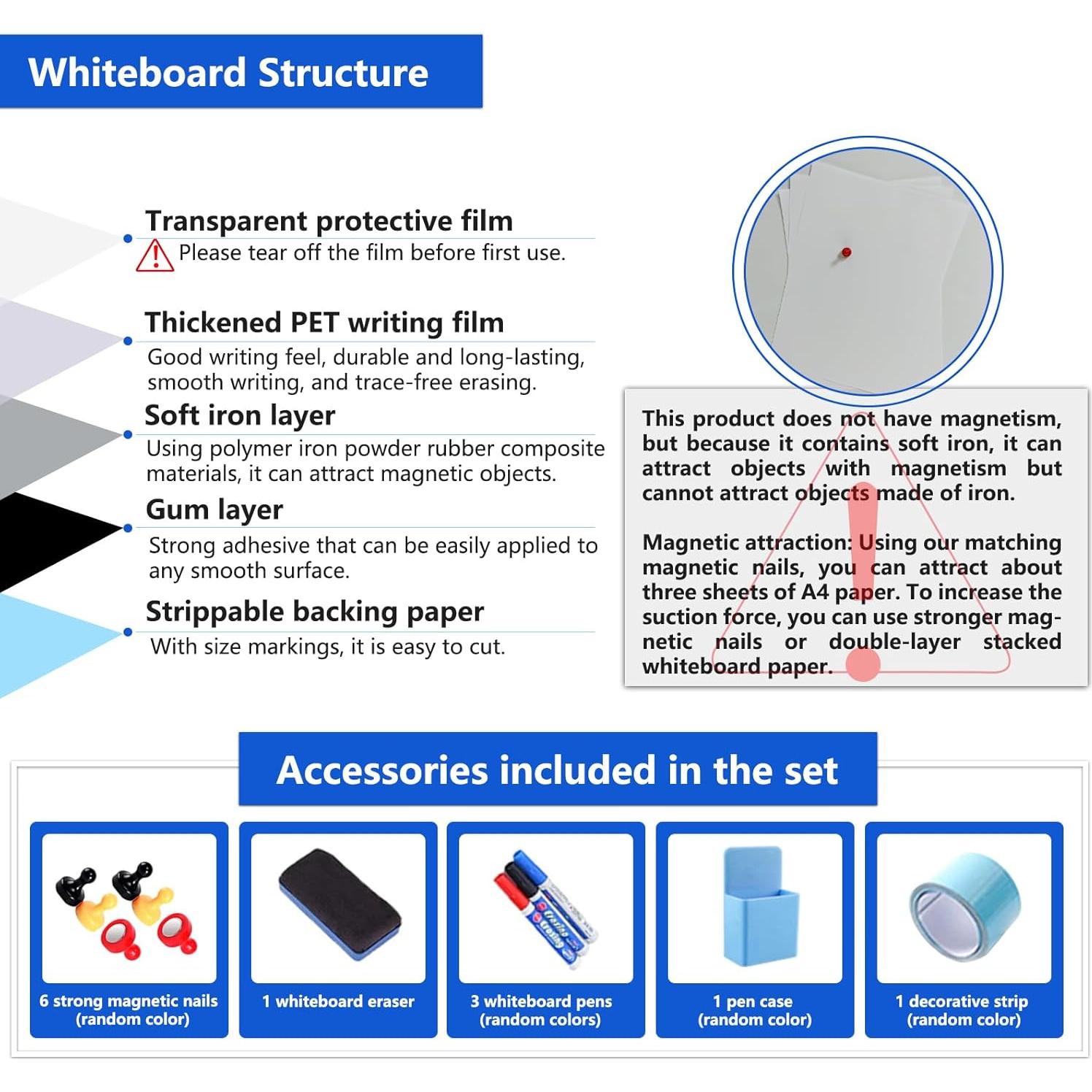 Whiteboard Structure

Transparent protective film
Please tear off the film before first use.

Thickened PET writing film
Good writing feel, durable and long-lasting, smooth writing, and trace-free erasing.

Soft iron layer
Using polymer iron powder rubber composite materials, it can attract magnetic objects.

Gum layer
Strong adhesive that can be easily applied to any smooth surface.

Strippable backing paper
With size markings, it is easy to cut.

This product does not have magnetism, but because it contains soft iron, it can attract objects with magnetism but cannot attract objects made of iron.

Magnetic attraction: Using our matching magnetic nails, you can attract about three sheets of A4 paper. To increase the suction force, you can use stronger magnetic nails or double-layer stacked whiteboard paper.

Accessories included in the set

6 strong magnetic nails (random color)

1 whiteboard eraser

3 whiteboard pens (random colors)

1 pen case (random color)

1 decorative strip (random color)